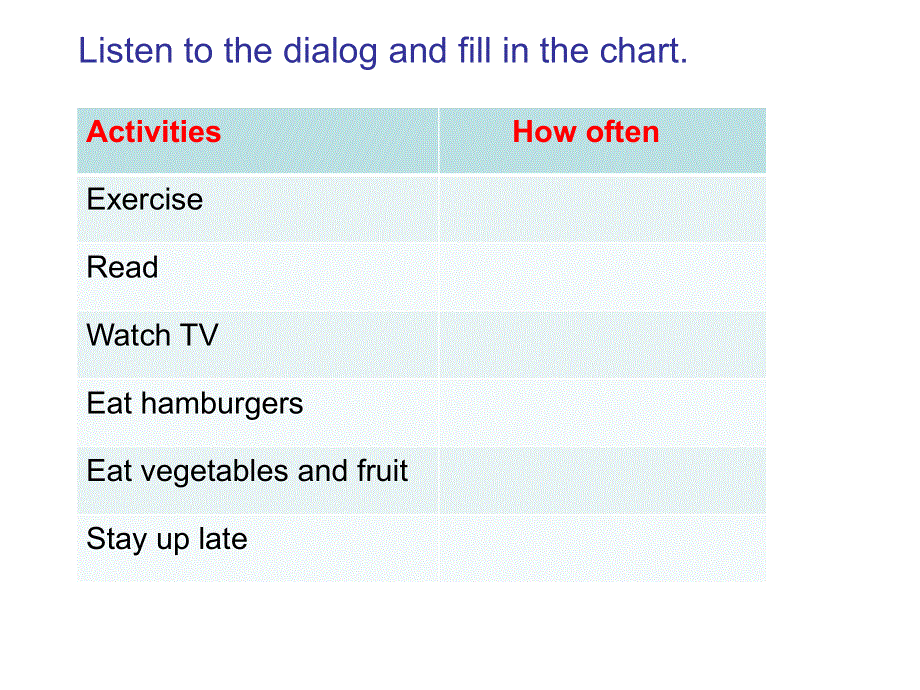 Listen to the dialog and fill in the chart.

| Activities | How often |
|---|---|
| Exercise | |
| Read | |
| Watch TV | |
| Eat hamburgers | |
| Eat vegetables and fruit | |
| Stay up late | |